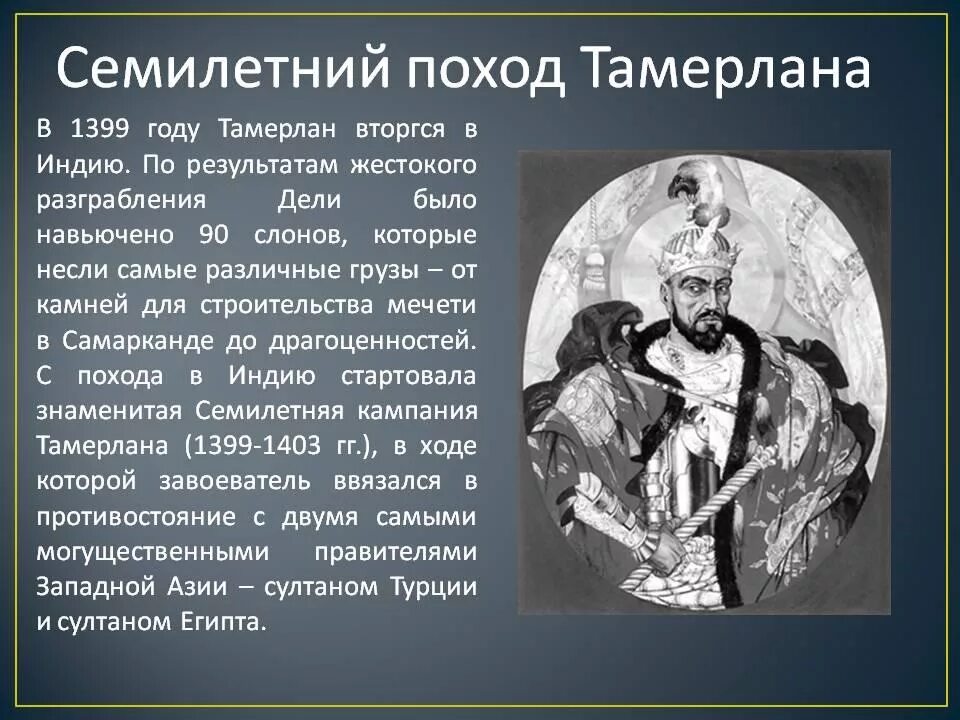 Семилетний поход Тамерлана

В 1399 году Тамерлан вторгся в Индию. По результатам жестокого разграбления Дели было навьючено 90 слонов, которые несли самые различные грузы – от камней для строительства мечети в Самарканде до драгоценностей. С похода в Индию стартовала знаменитая Семилетняя кампания Тамерлана (1399-1403 гг.), в ходе которой завоеватель ввязался в противостояние с двумя самыми могущественными правителями Западной Азии – султаном Турции и султаном Египта.